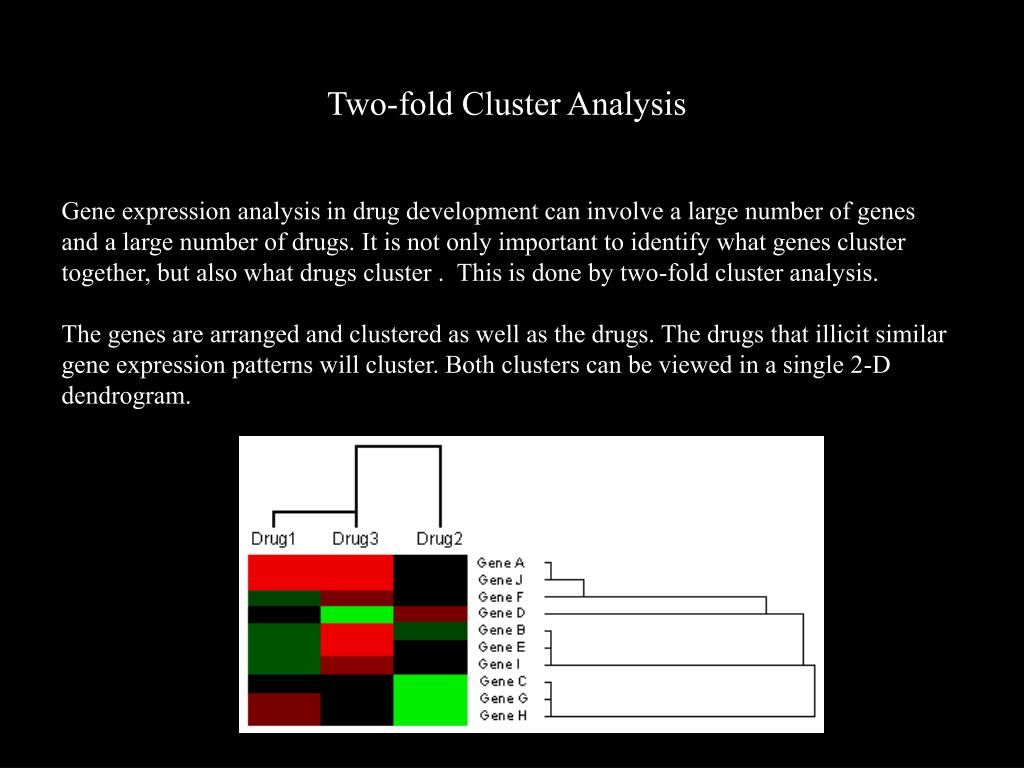 Two-fold Cluster Analysis

Gene expression analysis in drug development can involve a large number of genes and a large number of drugs. It is not only important to identify what genes cluster together, but also what drugs cluster . This is done by two-fold cluster analysis.

The genes are arranged and clustered as well as the drugs. The drugs that illicit similar gene expression patterns will cluster. Both clusters can be viewed in a single 2-D dendrogram.

Drug1 Drug3 Drug2

Gene A
Gene J
Gene F
Gene D
Gene B
Gene E
Gene I
Gene C
Gene G
Gene H